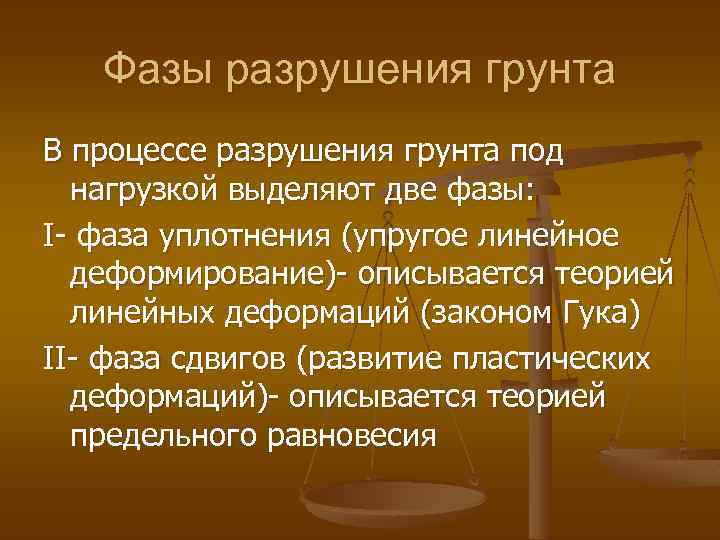 Фазы разрушения грунта

В процессе разрушения грунта под нагрузкой выделяют две фазы:

I- фаза уплотнения (упругое линейное деформирование)- описывается теорией линейных деформаций (законом Гука)

II- фаза сдвигов (развитие пластических деформаций)- описывается теорией предельного равновесия